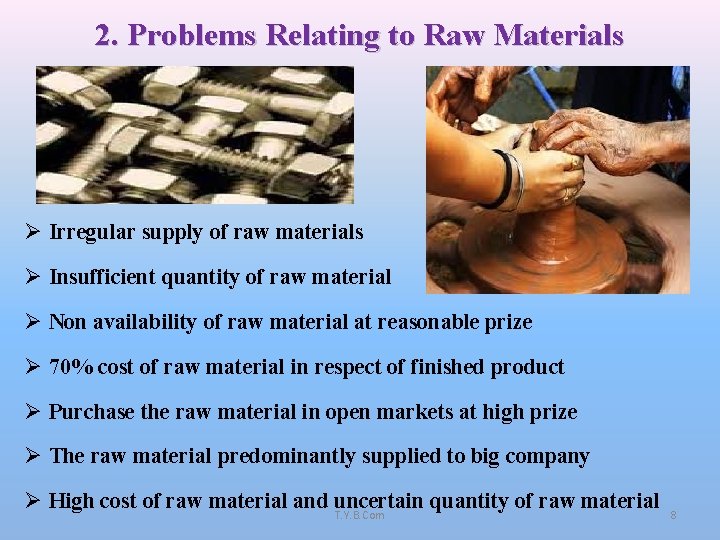 2. Problems Relating to Raw Materials

➢ Irregular supply of raw materials

➢ Insufficient quantity of raw material

➢ Non availability of raw material at reasonable prize

➢ 70% cost of raw material in respect of finished product

➢ Purchase the raw material in open markets at high prize

➢ The raw material predominantly supplied to big company

➢ High cost of raw material and uncertain quantity of raw material

T.Y.B.Com

8